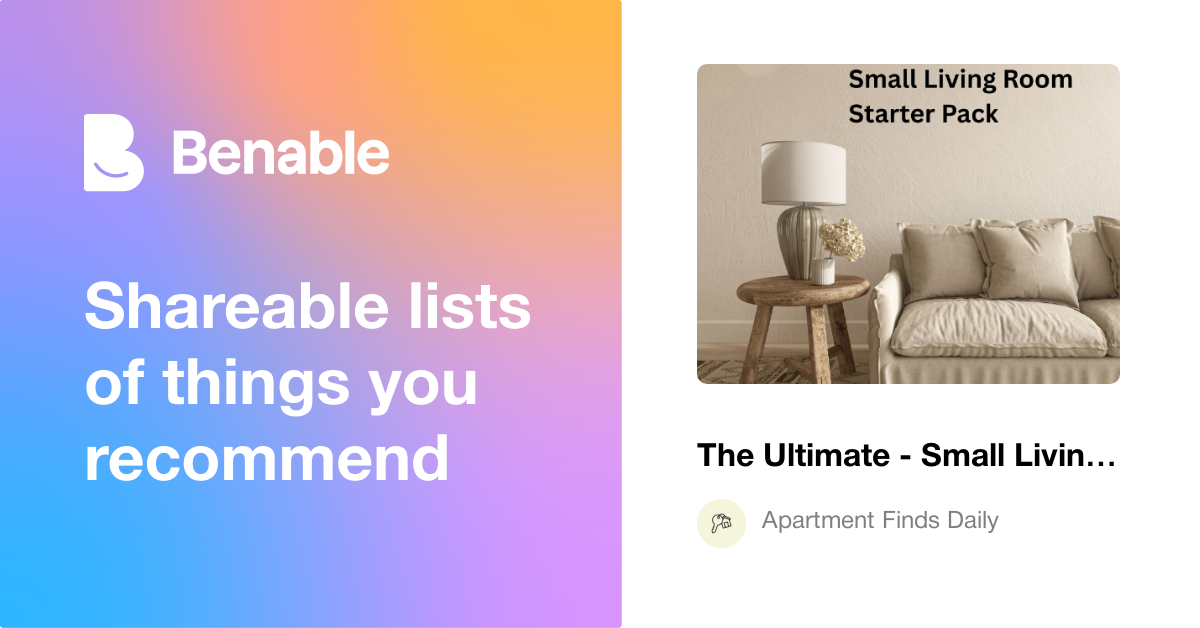 Benable

Shareable lists of things you recommend

Small Living Room Starter Pack

The Ultimate - Small Livin…

Apartment Finds Daily